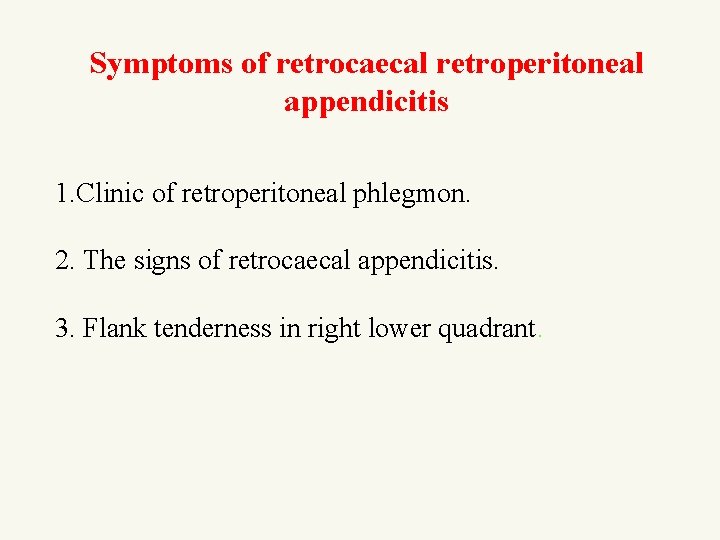 Symptoms of retrocaecal retroperitoneal appendicitis

1.Clinic of retroperitoneal phlegmon.

2. The signs of retrocaecal appendicitis.

3. Flank tenderness in right lower quadrant.